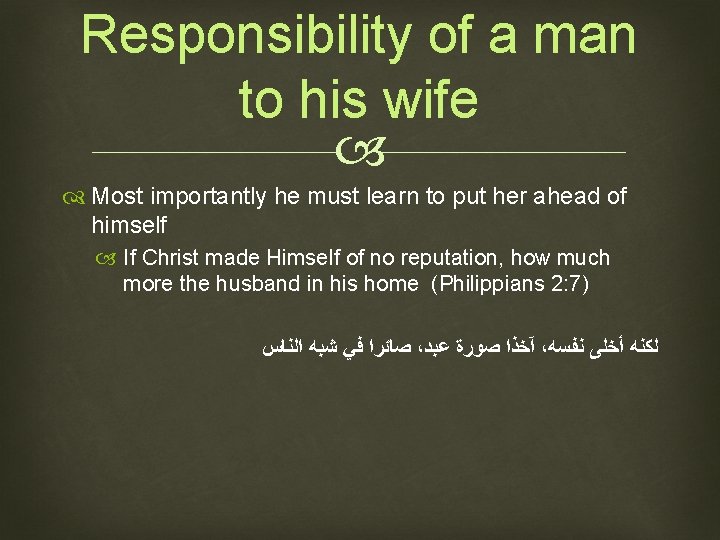 Responsibility of a man to his wife

Most importantly he must learn to put her ahead of himself

If Christ made Himself of no reputation, how much more the husband in his home (Philippians 2:7)

لكنه أخلى نفسه، آخذا صورة عبد، صائرا في شبه الناس